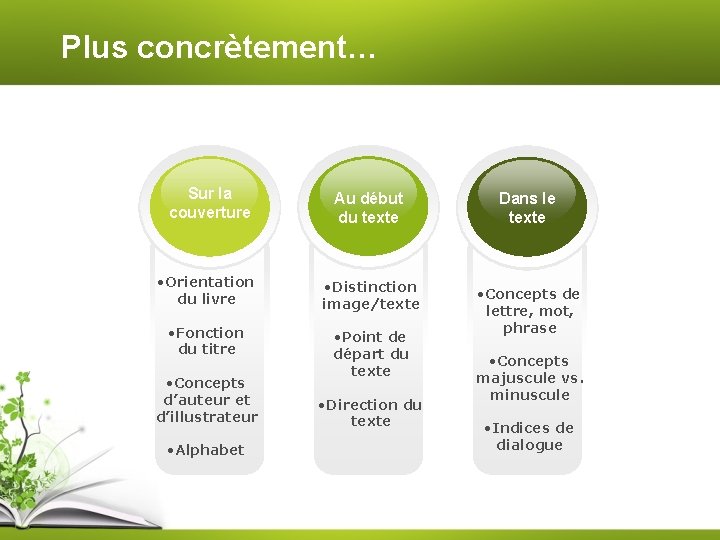 Plus concrètement…

Sur la couverture

•Orientation du livre

•Fonction du titre

•Concepts d'auteur et d'illustrateur

•Alphabet

Au début du texte

•Distinction image/texte

•Point de départ du texte

•Direction du texte

Dans le texte

•Concepts de lettre, mot, phrase

•Concepts majuscule vs. minuscule

•Indices de dialogue